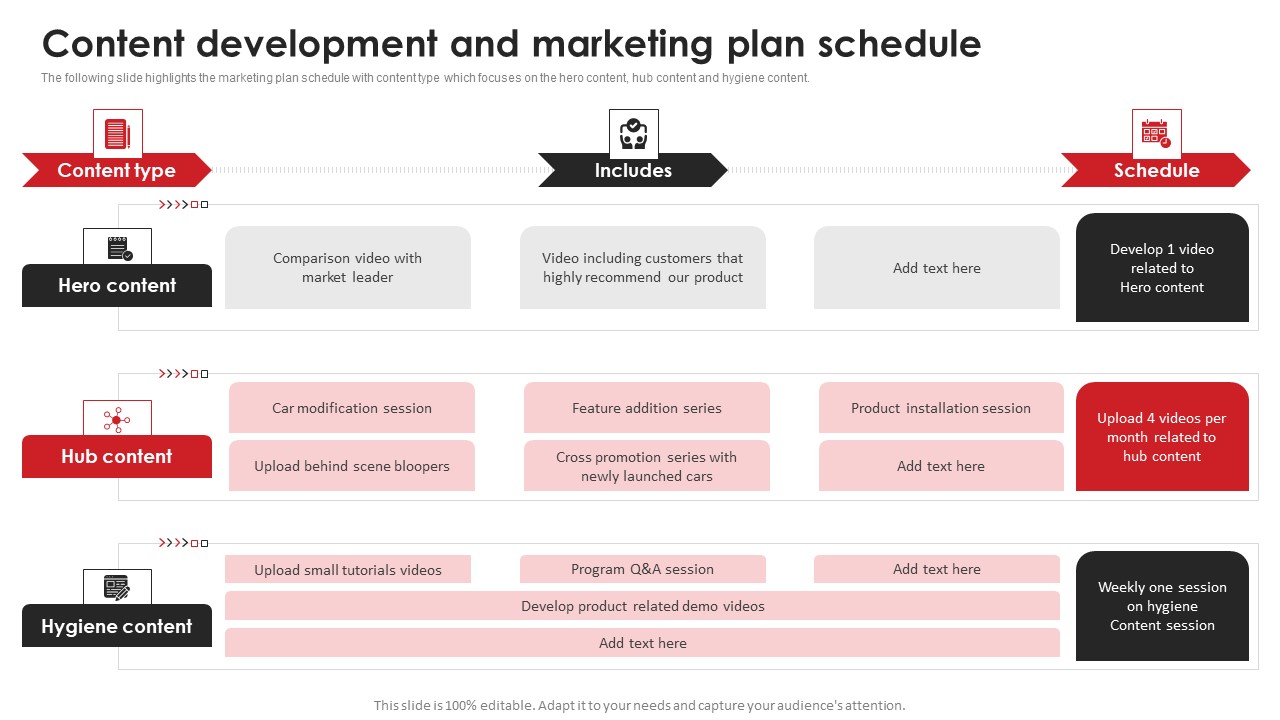 Content development and marketing plan schedule

The following slide highlights the marketing plan schedule with content type which focuses on the hero content, hub content and hygiene content.

Content type

Includes

Schedule

Hero content

Comparison video with market leader

Video including customers that highly recommend our product

Add text here

Develop 1 video related to Hero content

Hub content

Car modification session

Feature addition series

Product installation session

Upload behind scene bloopers

Cross promotion series with newly launched cars

Add text here

Upload 4 videos per month related to hub content

Hygiene content

Upload small tutorials videos

Program Q&A session

Add text here

Develop product related demo videos

Add text here

Weekly one session on hygiene Content session

This slide is 100% editable. Adapt it to your needs and capture your audience's attention.